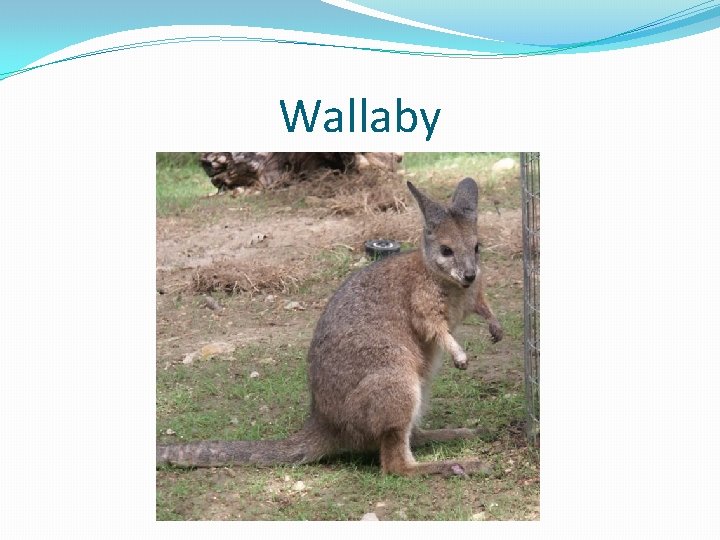 Wallaby